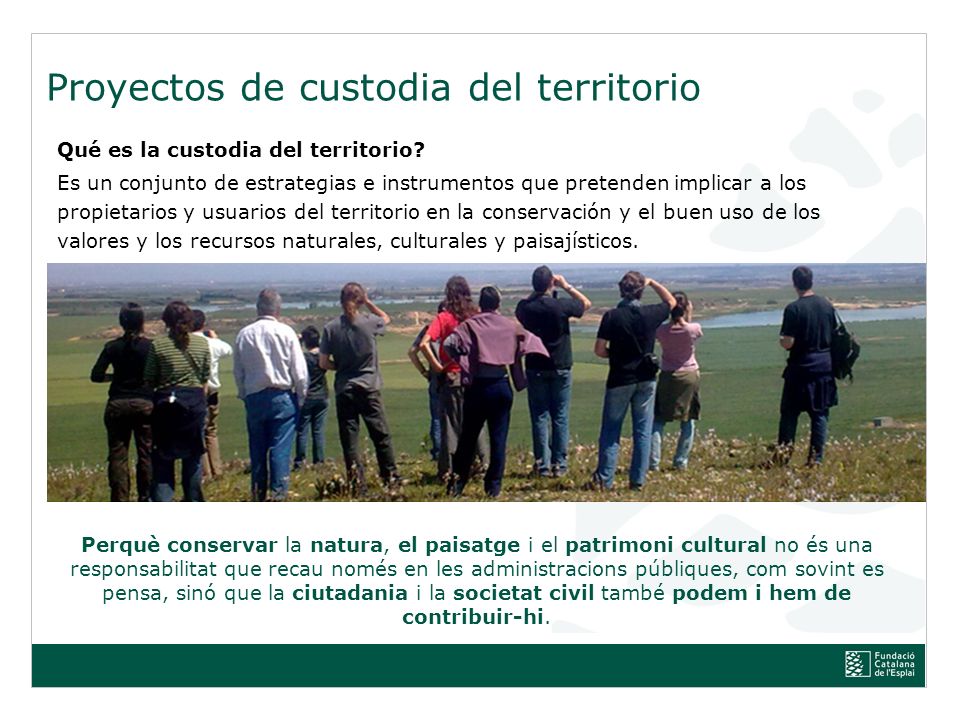 Proyectos de custodia del territorio

Qué es la custodia del territorio?

Es un conjunto de estrategias e instrumentos que pretenden implicar a los propietarios y usuarios del territorio en la conservación y el buen uso de los valores y los recursos naturales, culturales y paisajísticos.

Perquè conservar la natura, el paisatge i el patrimoni cultural no és una responsabilitat que recau només en les administracions públiques, com sovint es pensa, sinó que la ciutadania i la societat civil també podem i hem de contribuir-hi.

Fundació Catalana de l'Esplai